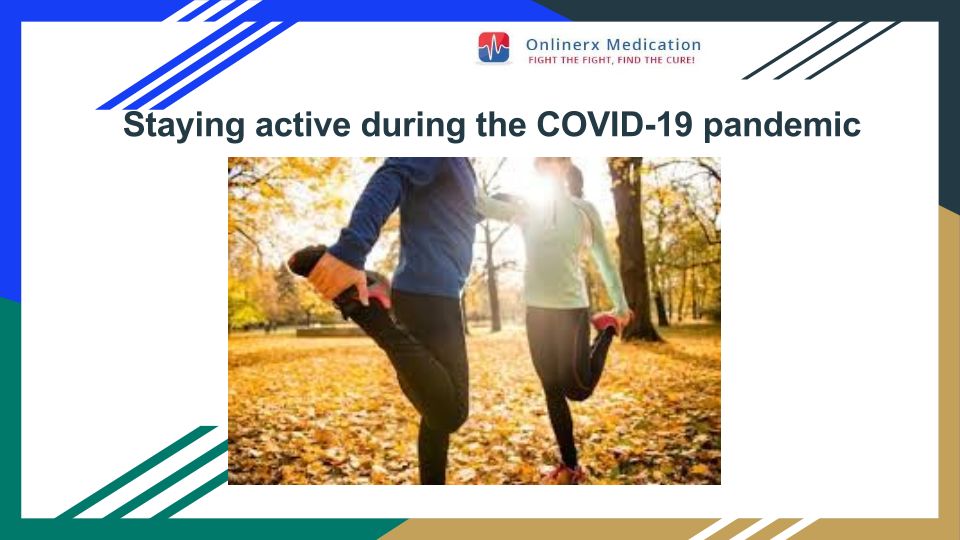 Onlinerx Medication
FIGHT THE FIGHT, FIND THE CURE!

Staying active during the COVID-19 pandemic